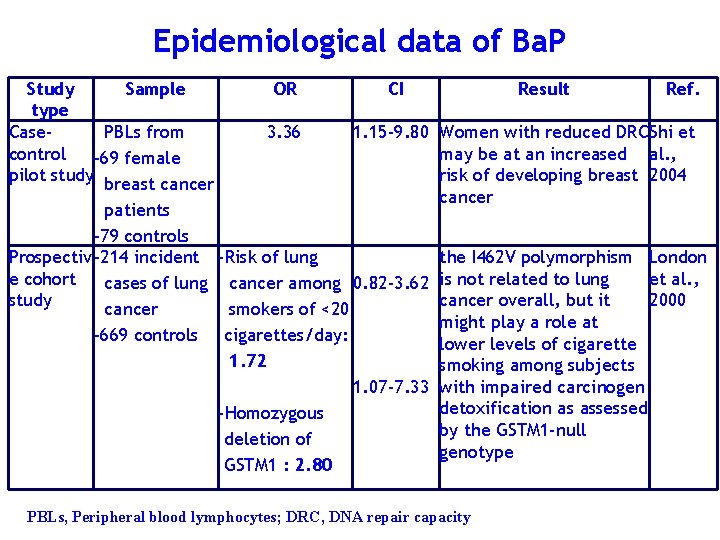 Epidemiological data of BaP

| Study type | Sample | OR | CI | Result | Ref. |
|---|---|---|---|---|---|
| Case-control pilot study | PBLs from -69 female breast cancer patients -79 controls | 3.36 | 1.15-9.80 | Women with reduced DRC may be at an increased risk of developing breast cancer | Shi et al., 2004 |
| Prospective cohort study | -214 incident cases of lung cancer -669 controls | -Risk of lung cancer among smokers of <20 cigarettes/day: 1.72 -Homozygous deletion of GSTM1 : 2.80 | 0.82-3.62 1.07-7.33 | the I462V polymorphism is not related to lung cancer overall, but it might play a role at lower levels of cigarette smoking among subjects with impaired carcinogen detoxification as assessed by the GSTM1-null genotype | London et al., 2000 |

PBLs, Peripheral blood lymphocytes; DRC, DNA repair capacity